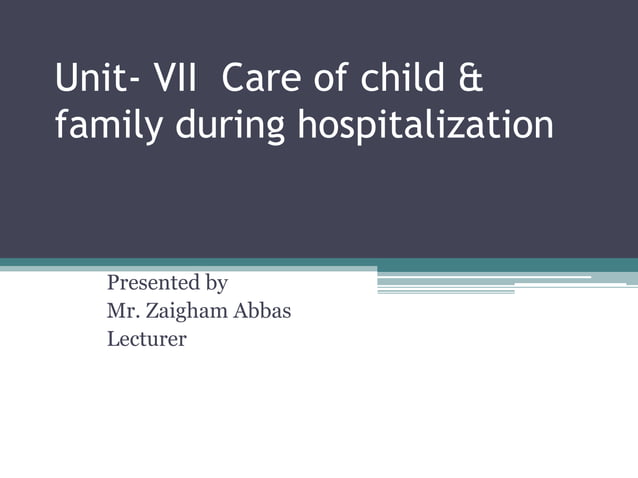 Unit- VII  Care of child & family during hospitalization

Presented by
Mr. Zaigham Abbas
Lecturer